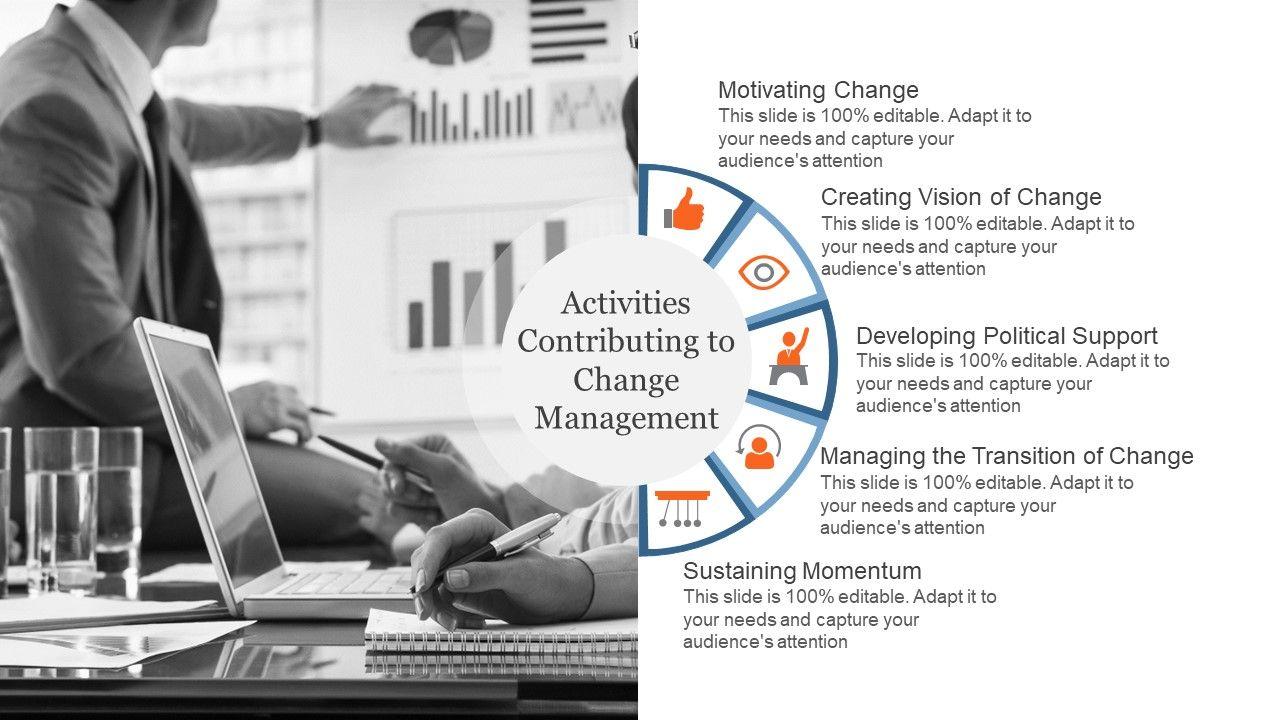 Activities Contributing to Change Management

Motivating Change
This slide is 100% editable. Adapt it to your needs and capture your audience's attention

Creating Vision of Change
This slide is 100% editable. Adapt it to your needs and capture your audience's attention

Developing Political Support
This slide is 100% editable. Adapt it to your needs and capture your audience's attention

Managing the Transition of Change
This slide is 100% editable. Adapt it to your needs and capture your audience's attention

Sustaining Momentum
This slide is 100% editable. Adapt it to your needs and capture your audience's attention